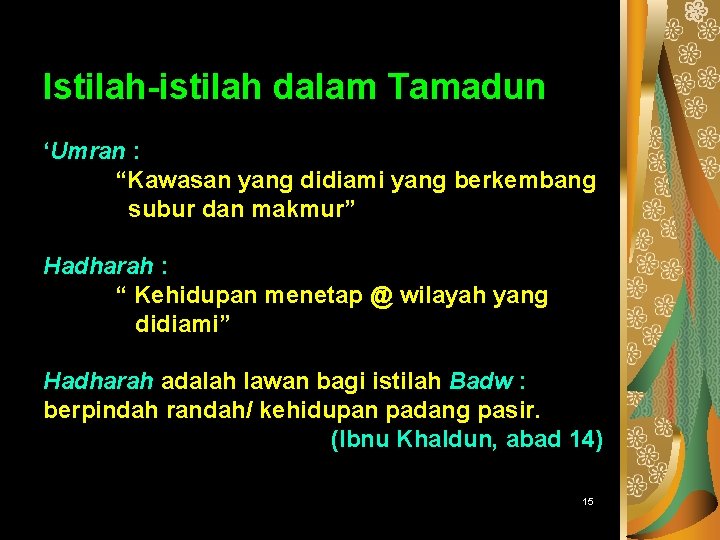 Istilah-istilah dalam Tamadun

‘Umran :
“Kawasan yang didiami yang berkembang subur dan makmur”

Hadharah :
“ Kehidupan menetap @ wilayah yang didiami”

Hadharah adalah lawan bagi istilah Badw : berpindah randah/ kehidupan padang pasir.
(Ibnu Khaldun, abad 14)

15